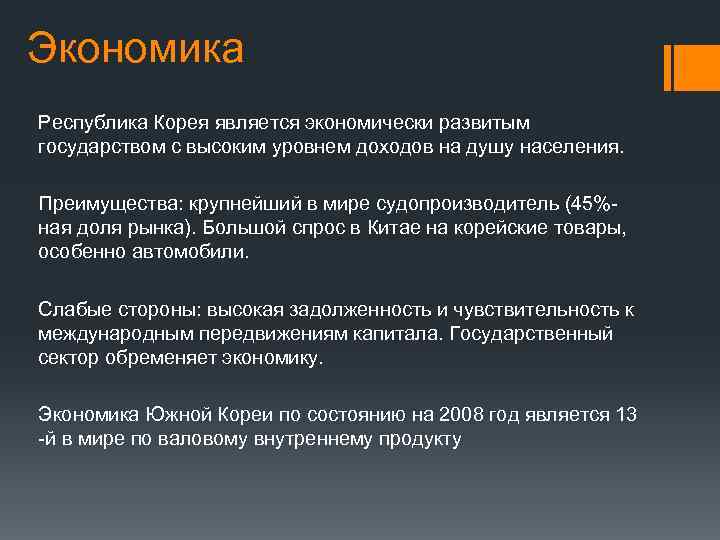 Экономика

Республика Корея является экономически развитым государством с высоким уровнем доходов на душу населения.

Преимущества: крупнейший в мире судопроизводитель (45%-ная доля рынка). Большой спрос в Китае на корейские товары, особенно автомобили.

Слабые стороны: высокая задолженность и чувствительность к международным передвижениям капитала. Государственный сектор обременяет экономику.

Экономика Южной Кореи по состоянию на 2008 год является 13 -й в мире по валовому внутреннему продукту